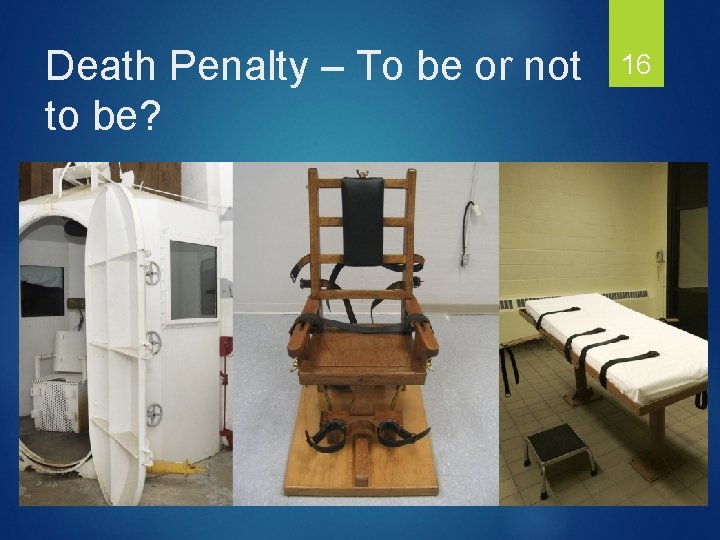 Death Penalty – To be or not to be?

16